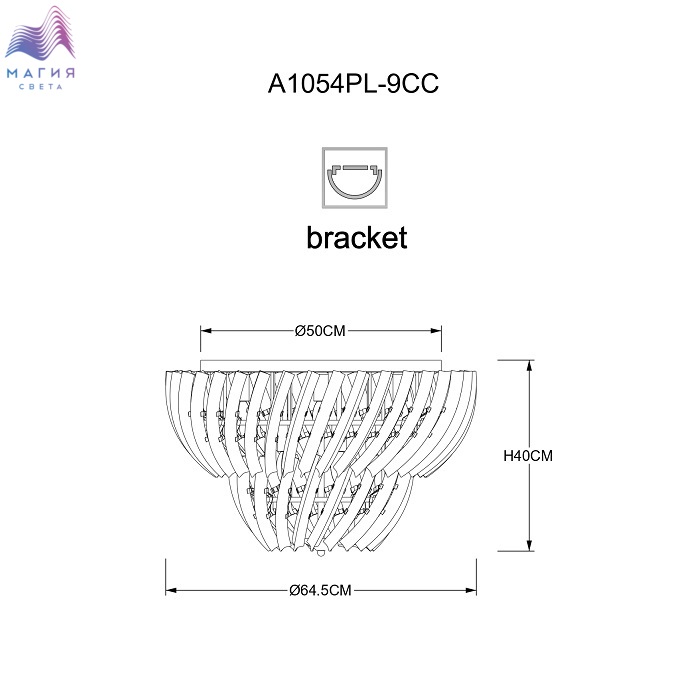 МАГИЯ
СВЕТА

A1054PL-9CC

bracket

Ø50CM

H40CM

Ø64.5CM